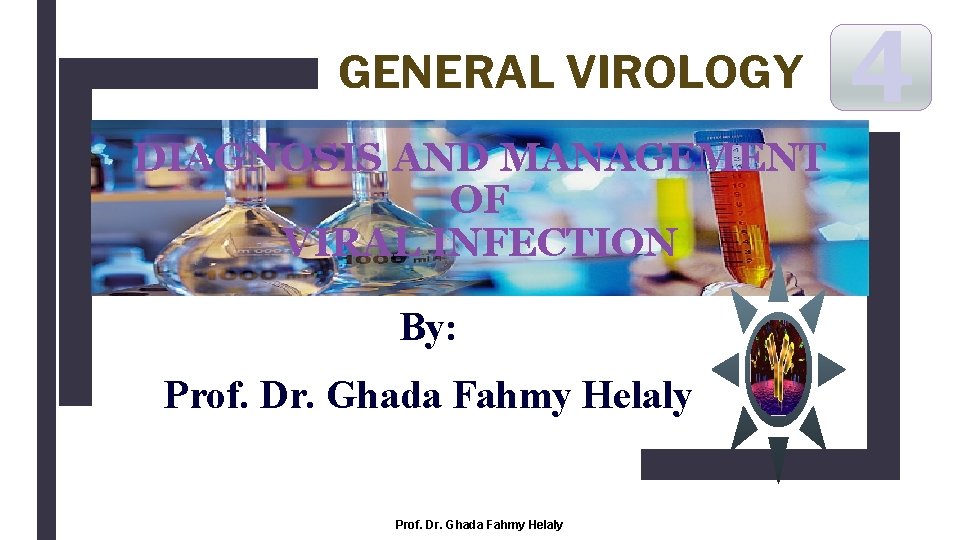 GENERAL VIROLOGY

4

DIAGNOSIS AND MANAGEMENT OF VIRAL INFECTION

By:

Prof. Dr. Ghada Fahmy Helaly

Prof. Dr. Ghada Fahmy Helaly